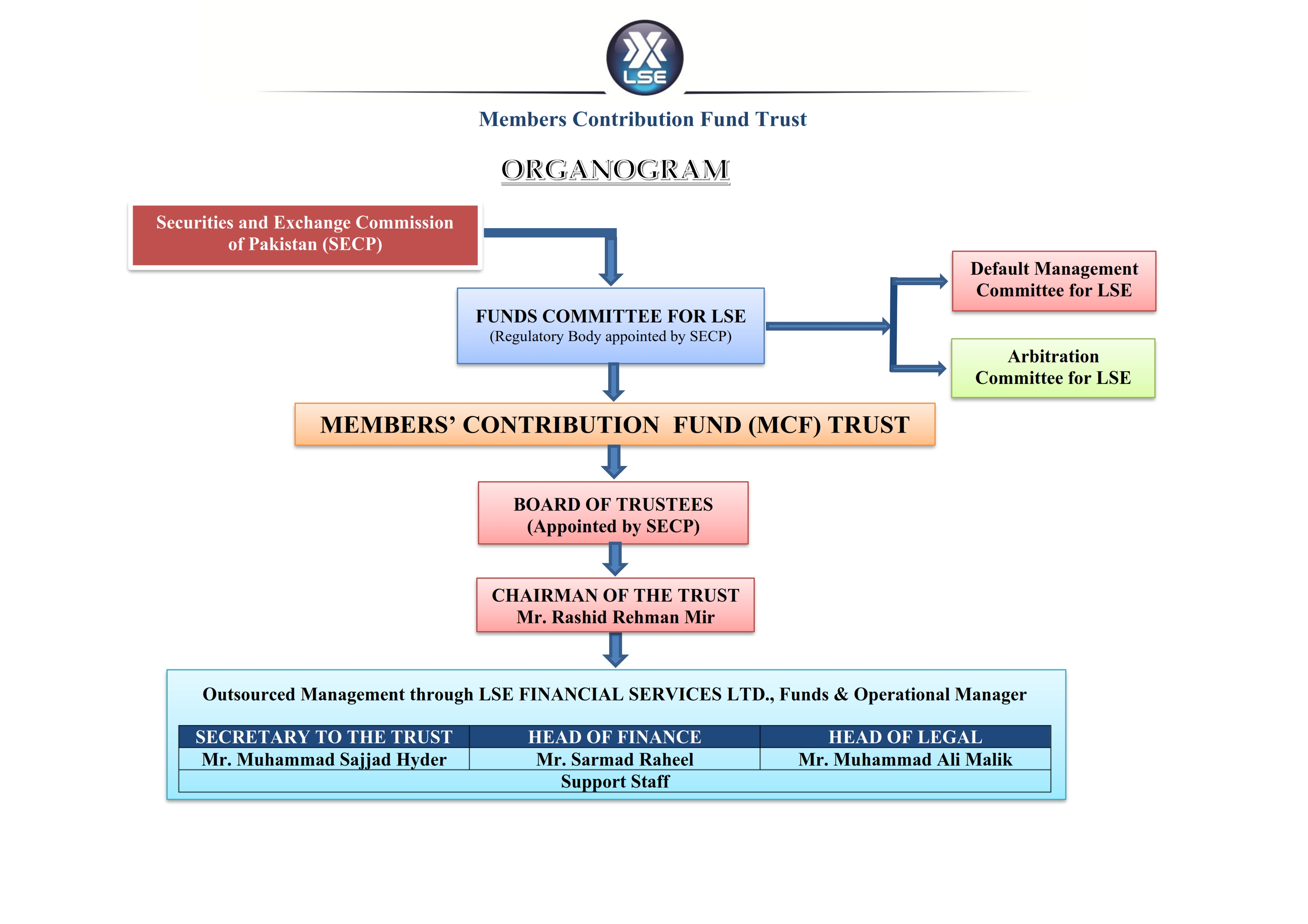 LSE

Members Contribution Fund Trust

ORGANOGRAM

Securities and Exchange Commission of Pakistan (SECP)

FUNDS COMMITTEE FOR LSE
(Regulatory Body appointed by SECP)

Default Management Committee for LSE

Arbitration Committee for LSE

MEMBERS' CONTRIBUTION FUND (MCF) TRUST

BOARD OF TRUSTEES
(Appointed by SECP)

CHAIRMAN OF THE TRUST
Mr. Rashid Rehman Mir

Outsourced Management through LSE FINANCIAL SERVICES LTD., Funds & Operational Manager

| SECRETARY TO THE TRUST | HEAD OF FINANCE | HEAD OF LEGAL |
|---|---|---|
| Mr. Muhammad Sajjad Hyder | Mr. Sarmad Raheel | Mr. Muhammad Ali Malik |
| Support Staff | | |